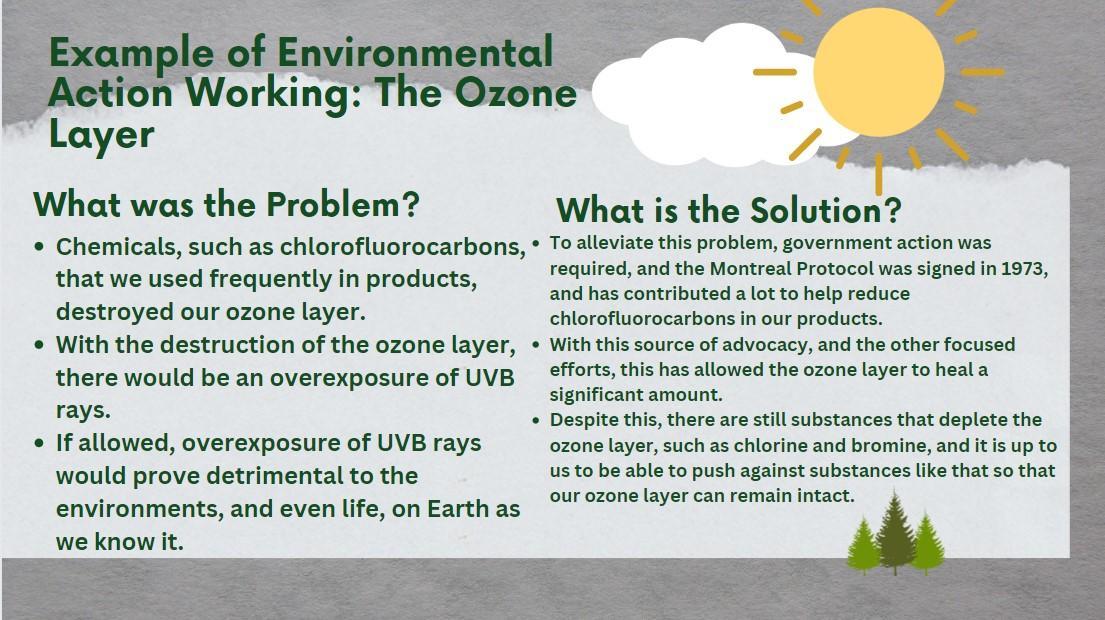 Example of Environmental Action Working: The Ozone Layer

What was the Problem?

• Chemicals, such as chlorofluorocarbons, that we used frequently in products, destroyed our ozone layer.
• With the destruction of the ozone layer, there would be an overexposure of UVB rays.
• If allowed, overexposure of UVB rays would prove detrimental to the environments, and even life, on Earth as we know it.

What is the Solution?

• To alleviate this problem, government action was required, and the Montreal Protocol was signed in 1973, and has contributed a lot to help reduce chlorofluorocarbons in our products.
• With this source of advocacy, and the other focused efforts, this has allowed the ozone layer to heal a significant amount.
• Despite this, there are still substances that deplete the ozone layer, such as chlorine and bromine, and it is up to us to be able to push against substances like that so that our ozone layer can remain intact.